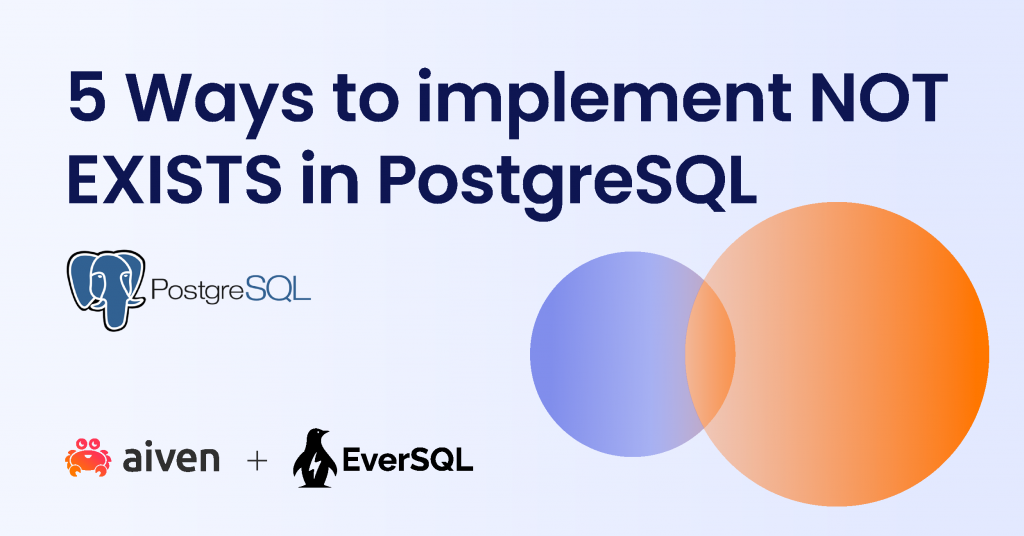 5 Ways to implement NOT EXISTS in PostgreSQL

PostgreSQL

aiven + EverSQL